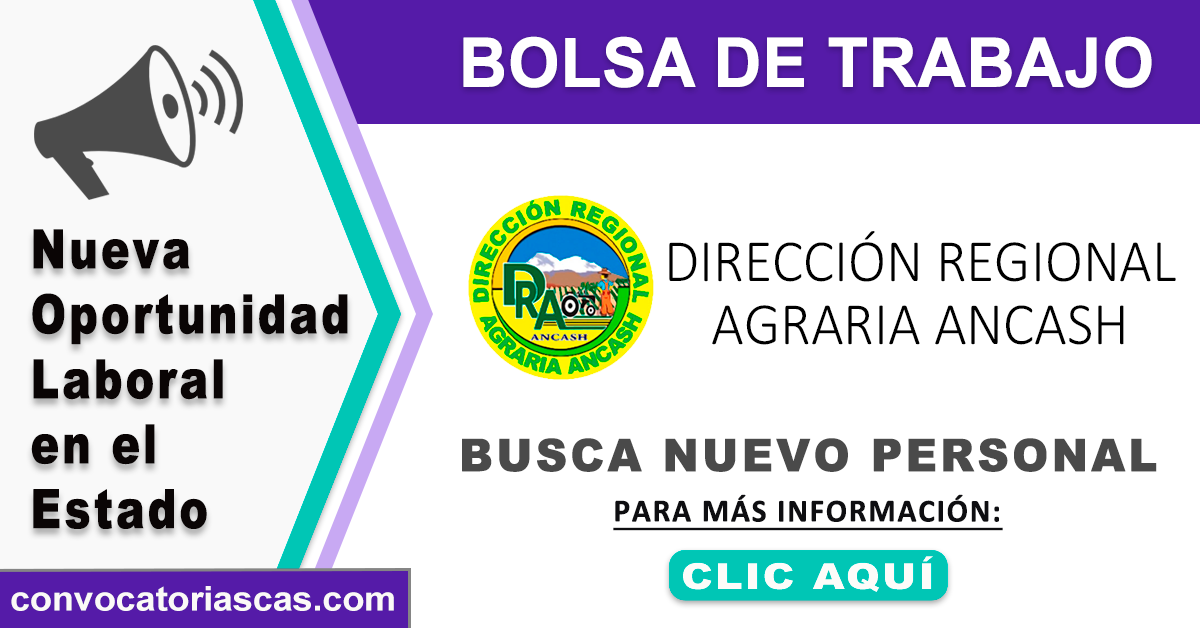 BOLSA DE TRABAJO

Nueva Oportunidad Laboral en el Estado

DIRECCIÓN REGIONAL AGRARIA ANCASH
DRA
ANCASH

DIRECCIÓN REGIONAL AGRARIA ANCASH

BUSCA NUEVO PERSONAL

PARA MÁS INFORMACIÓN:

CLIC AQUÍ

convocatoriascas.com